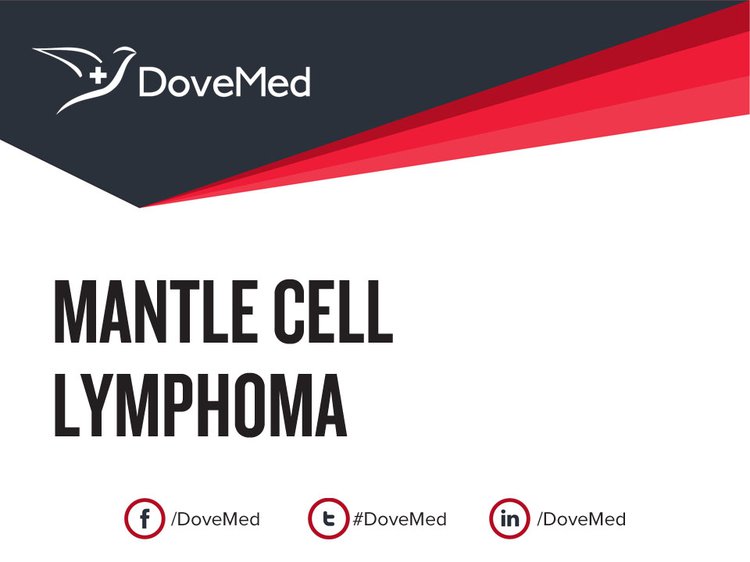 DoveMed

MANTLE CELL LYMPHOMA

f /DoveMed t #DoveMed in /DoveMed